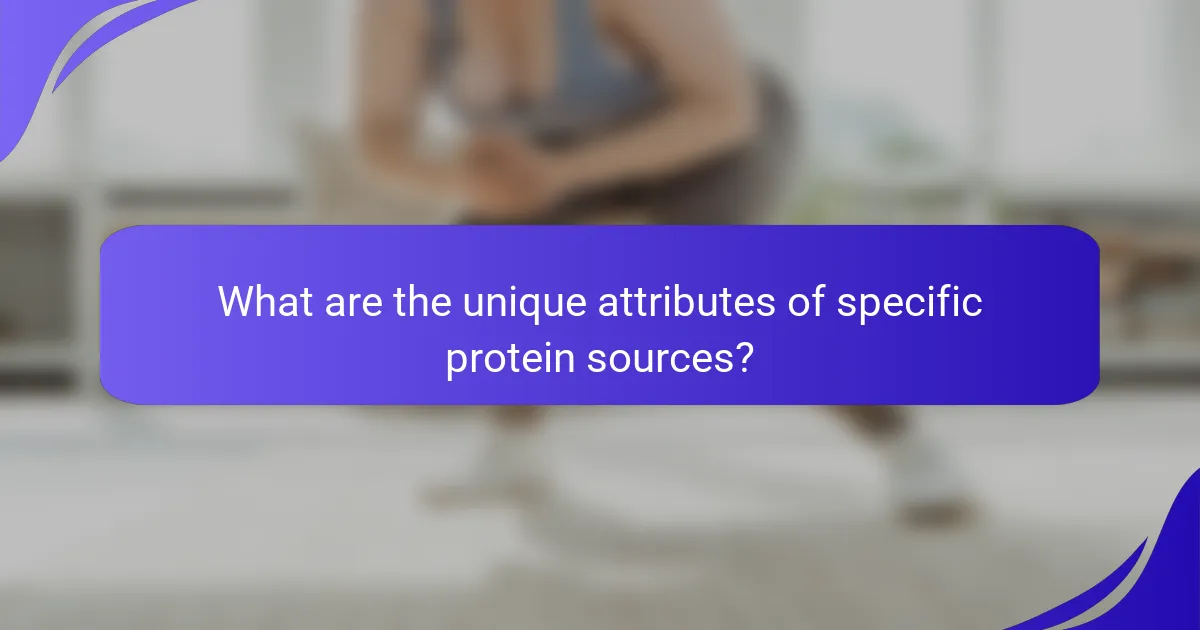 What are the unique attributes of specific protein sources?